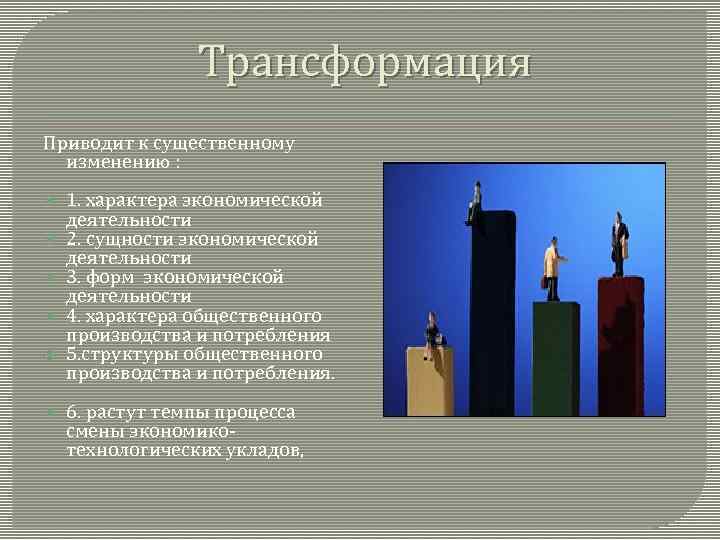 Трансформация

Приводит к существенному изменению :

1. характера экономической деятельности
2. сущности экономической деятельности
3. форм экономической деятельности
4. характера общественного производства и потребления
5.структуры общественного производства и потребления.

6. растут темпы процесса смены экономико-технологических укладов,